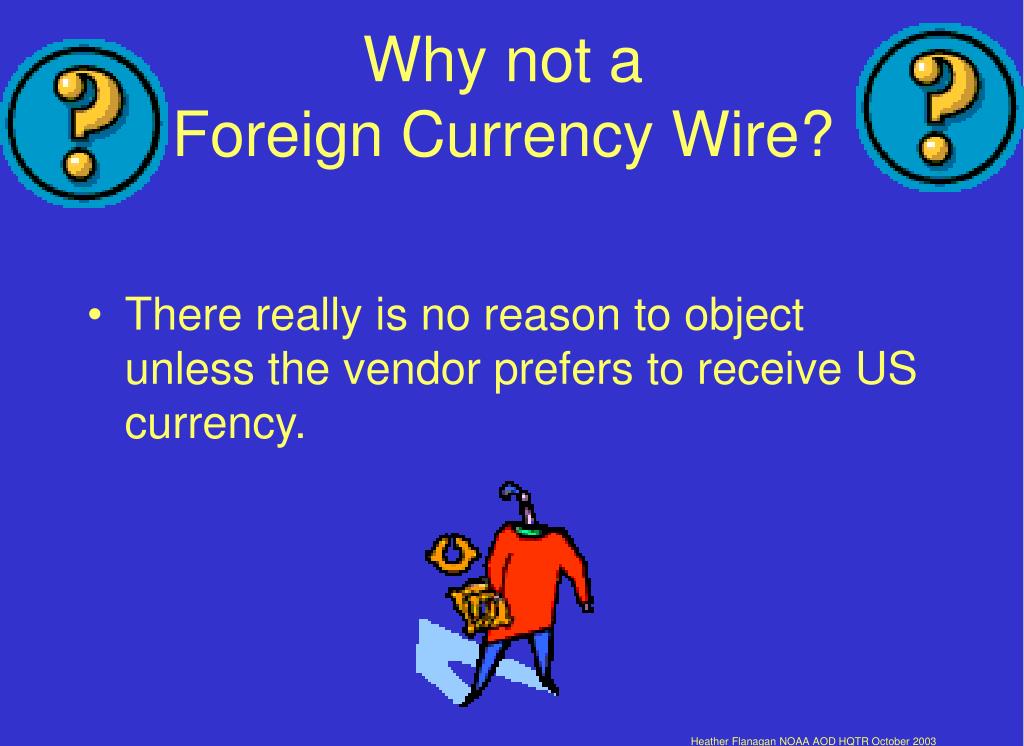 Why not a
Foreign Currency Wire?

• There really is no reason to object unless the vendor prefers to receive US currency.

Heather Flanagan NOAA AOD HQTR October 2003